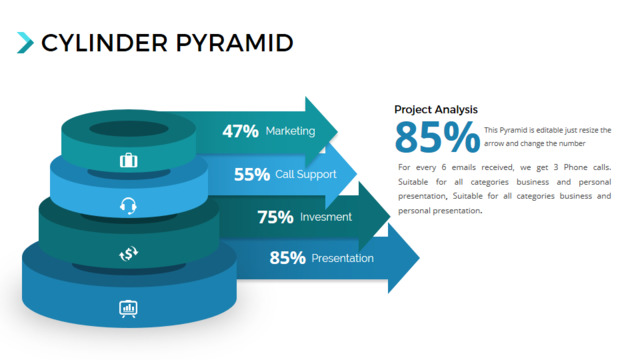 CYLINDER PYRAMID

47% Marketing

55% Call Support

75% Invesment

85% Presentation

Project Analysis

85%

This Pyramid is editable just resize the arrow and change the number

For every 6 emails received, we get 3 Phone calls. Suitable for all categories business and personal presentation, Suitable for all categories business and personal presentation.